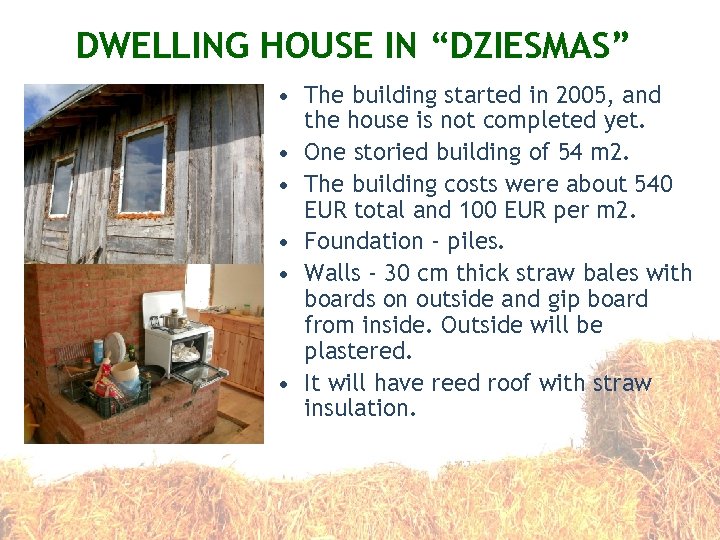 DWELLING HOUSE IN “DZIESMAS”

• The building started in 2005, and the house is not completed yet.
• One storied building of 54 m2.
• The building costs were about 540 EUR total and 100 EUR per m2.
• Foundation - piles.
• Walls - 30 cm thick straw bales with boards on outside and gip board from inside. Outside will be plastered.
• It will have reed roof with straw insulation.